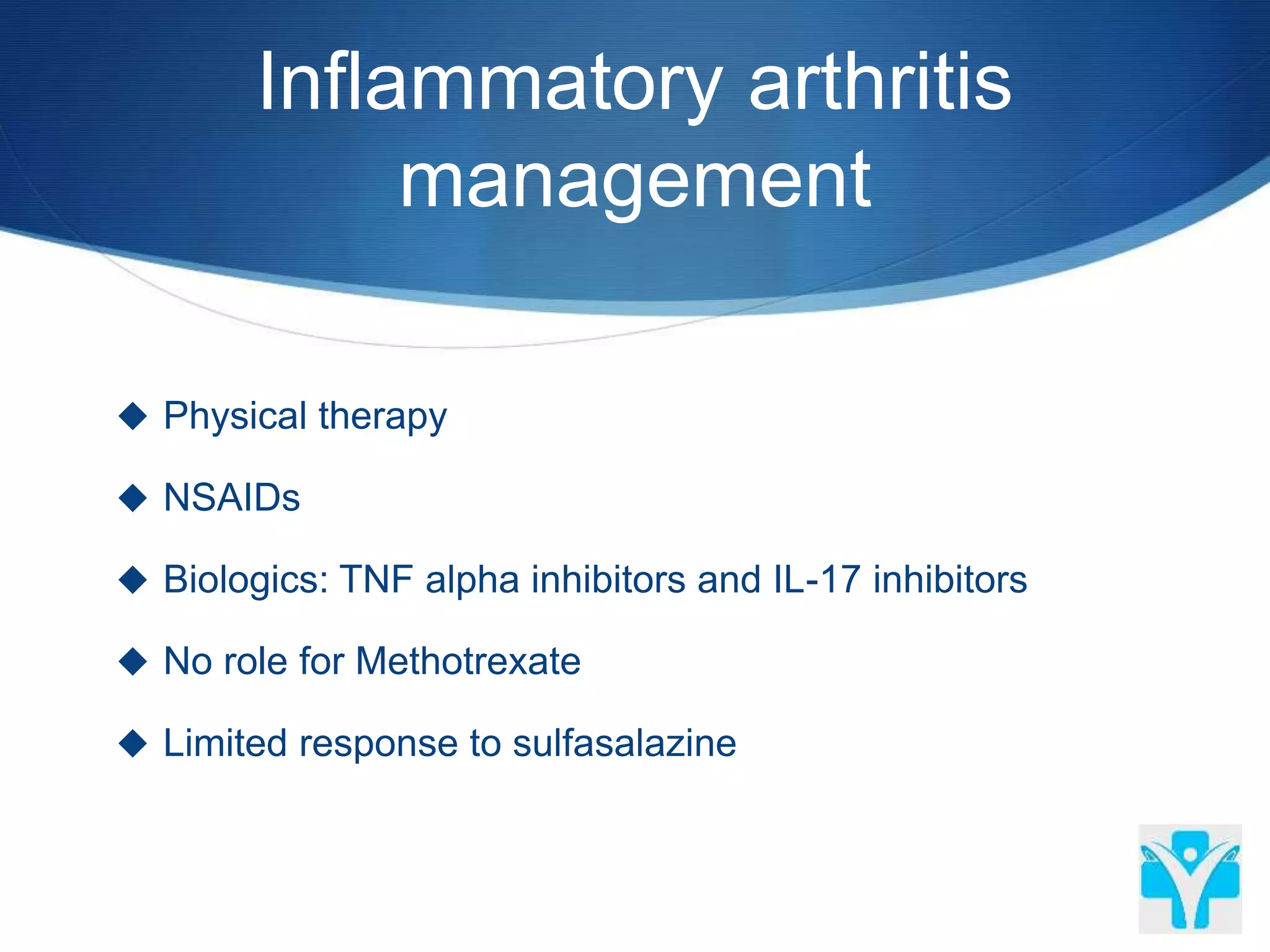 Inflammatory arthritis management

◆ Physical therapy

◆ NSAIDs

◆ Biologics: TNF alpha inhibitors and IL-17 inhibitors

◆ No role for Methotrexate

◆ Limited response to sulfasalazine